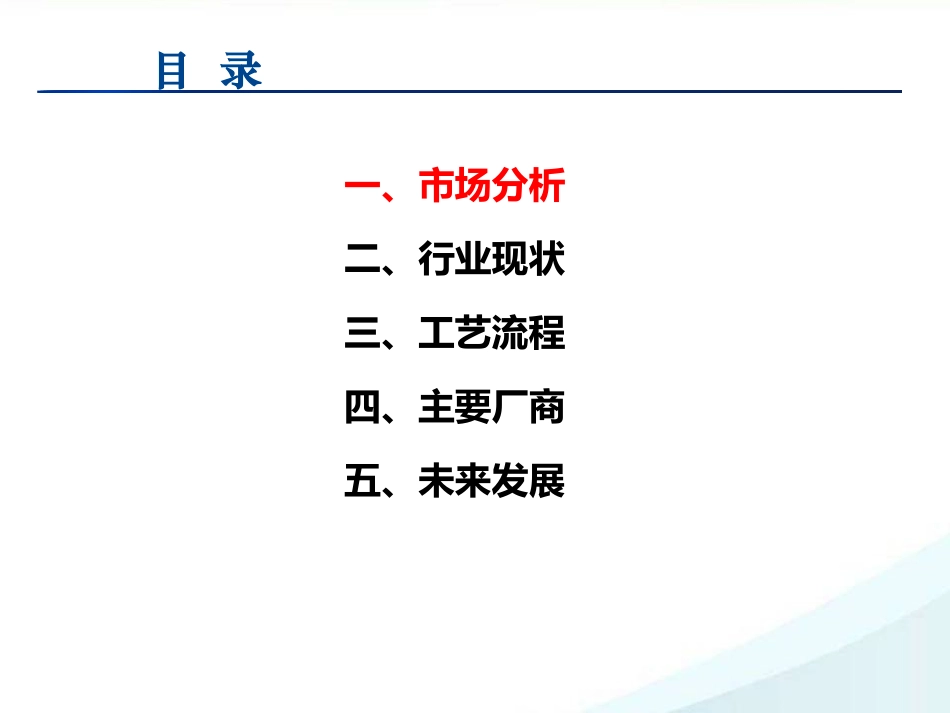 目 录

一、市场分析

二、行业现状

三、工艺流程

四、主要厂商

五、未来发展